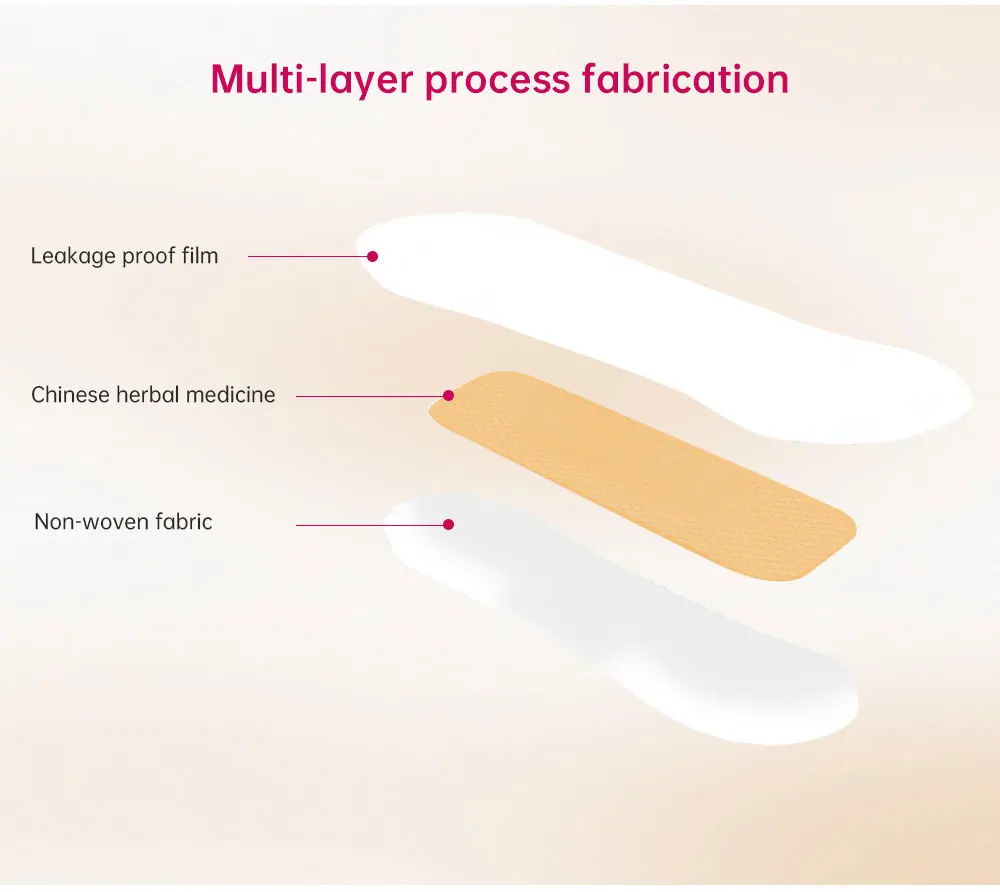 Multi-layer process fabrication

Leakage proof film

Chinese herbal medicine

Non-woven fabric